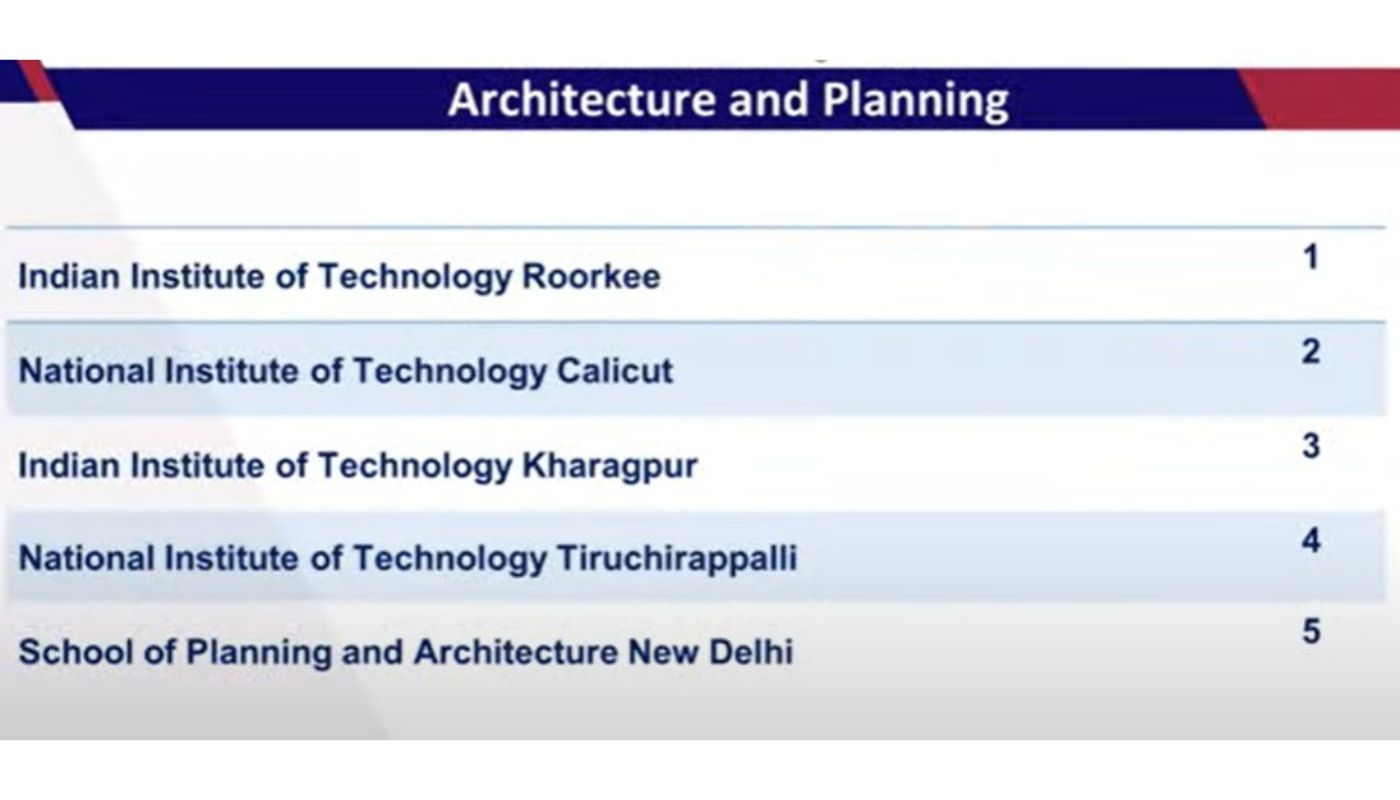 Architecture and Planning

| | |
|---|---|
| Indian Institute of Technology Roorkee | 1 |
| National Institute of Technology Calicut | 2 |
| Indian Institute of Technology Kharagpur | 3 |
| National Institute of Technology Tiruchirappalli | 4 |
| School of Planning and Architecture New Delhi | 5 |